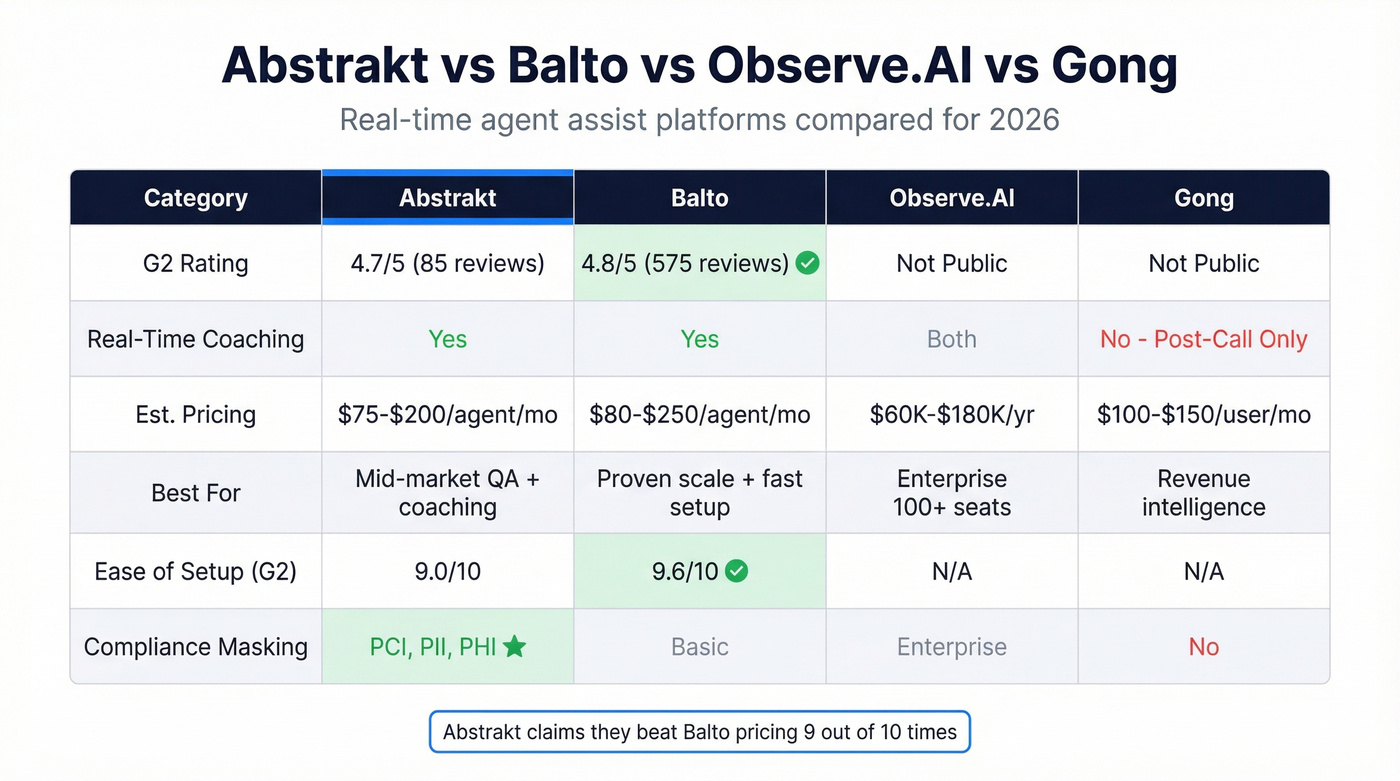 Abstrakt vs Balto vs Observe.AI vs Gong

Real-time agent assist platforms compared for 2026

| Category | Abstrakt | Balto | Observe.AI | Gong |
|---|---|---|---|---|
| G2 Rating | 4.7/5 (85 reviews) | 4.8/5 (575 reviews) | Not Public | Not Public |
| Real-Time Coaching | Yes | Yes | Both | No - Post-Call Only |
| Est. Pricing | \$75-\$200/agent/mo | \$80-\$250/agent/mo | \$60K-\$180K/yr | \$100-\$150/user/mo |
| Best For | Mid-market QA + coaching | Proven scale + fast setup | Enterprise 100+ seats | Revenue intelligence |
| Ease of Setup (G2) | 9.0/10 | 9.6/10 | N/A | N/A |
| Compliance Masking | PCI, PII, PHI | Basic | Enterprise | No |

Abstrakt claims they beat Balto pricing 9 out of 10 times